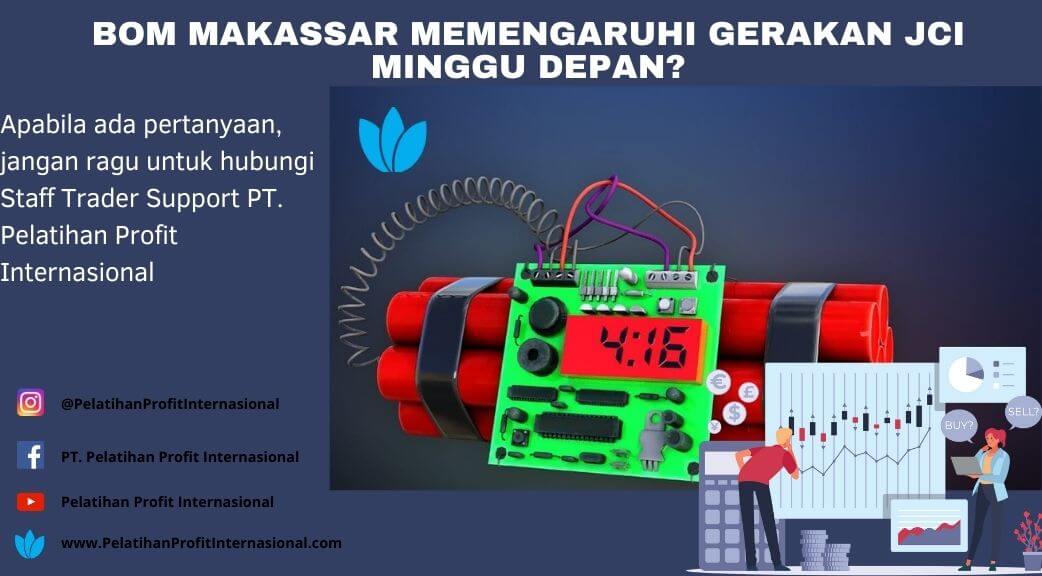 BOM MAKASSAR MEMENGARUHI GERAKAN JCI MINGGU DEPAN?

Apabila ada pertanyaan, jangan ragu untuk hubungi Staff Trader Support PT. Pelatihan Profit Internasional

4:16

BUY?

SELL?

@PelatihanProfitInternasional

PT. Pelatihan Profit Internasional

Pelatihan Profit Internasional

www.PelatihanProfitInternasional.com